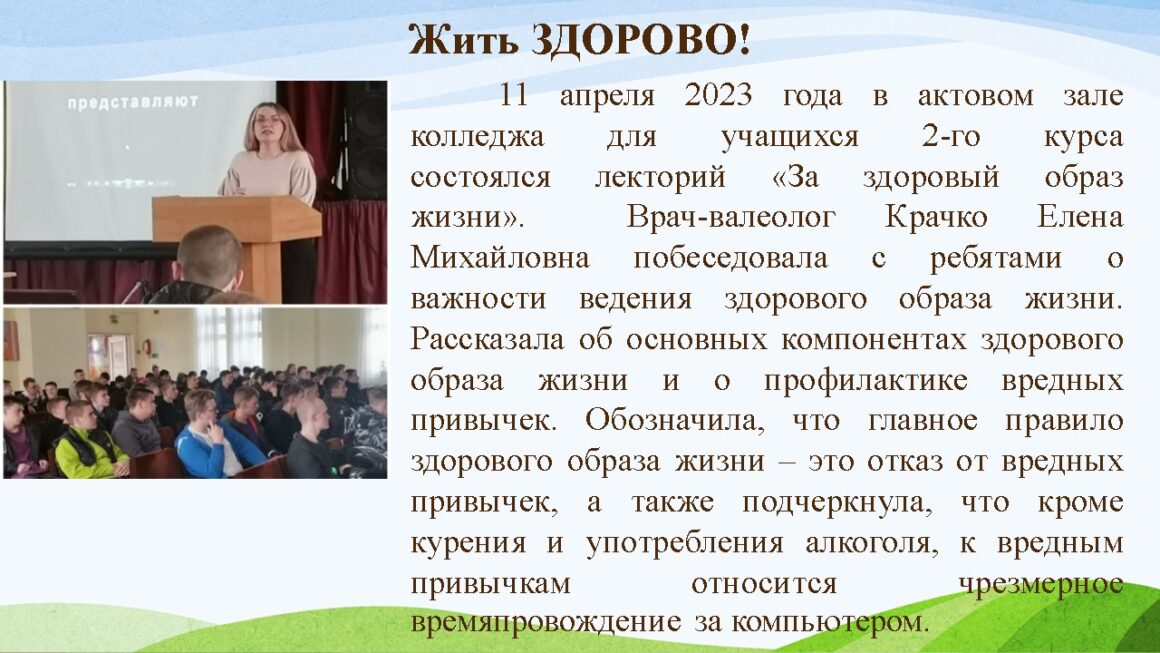 Жить ЗДОРОВО!

представляют

11 апреля 2023 года в актовом зале колледжа для учащихся 2-го курса состоялся лекторий «За здоровый образ жизни». Врач-валеолог Крачко Елена Михайловна побеседовала с ребятами о важности ведения здорового образа жизни. Рассказала об основных компонентах здорового образа жизни и о профилактике вредных привычек. Обозначила, что главное правило здорового образа жизни – это отказ от вредных привычек, а также подчеркнула, что кроме курения и употребления алкоголя, к вредным привычкам относится чрезмерное времяпровождение за компьютером.